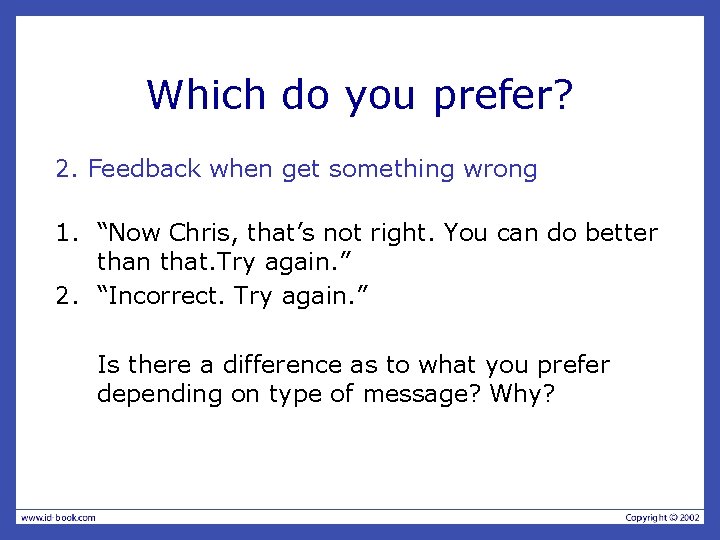 Which do you prefer?

2. Feedback when get something wrong

1. “Now Chris, that’s not right. You can do better than that.Try again.”
2. “Incorrect. Try again.”

Is there a difference as to what you prefer depending on type of message? Why?

www.id-book.com

Copyright © 2002